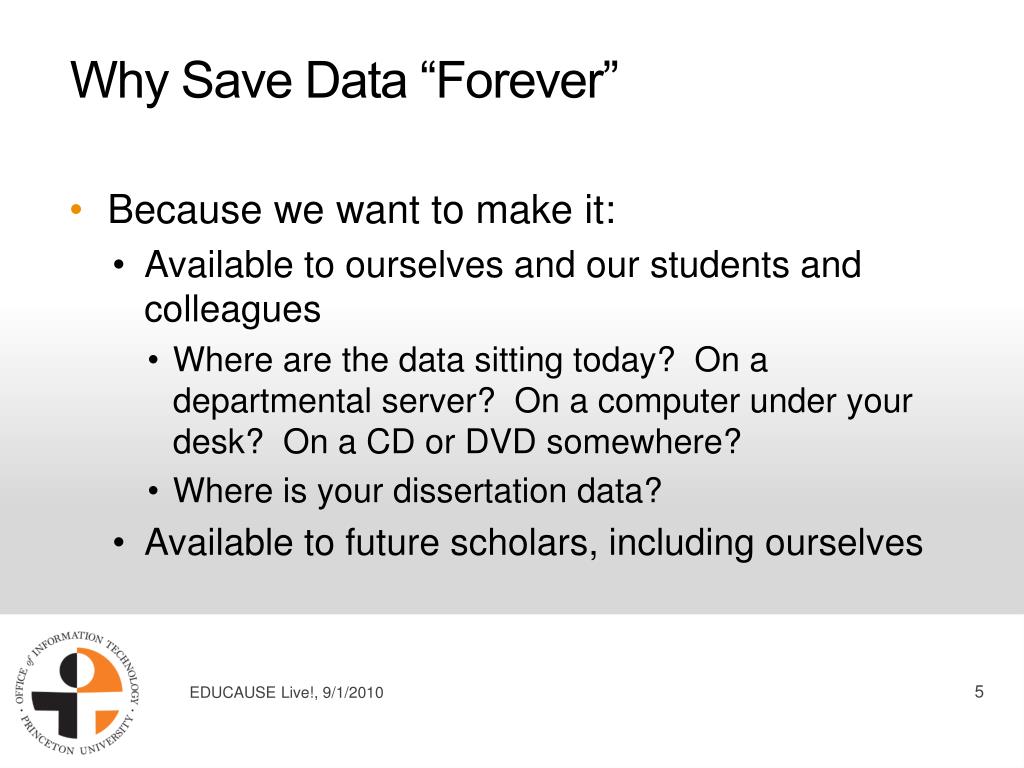 Why Save Data “Forever”

• Because we want to make it:

• Available to ourselves and our students and colleagues

• Where are the data sitting today?  On a departmental server?  On a computer under your desk?  On a CD or DVD somewhere?

• Where is your dissertation data?

• Available to future scholars, including ourselves

OFFICE of INFORMATION TECHNOLOGY · PRINCETON UNIVERSITY ·

EDUCAUSE Live!, 9/1/2010

5